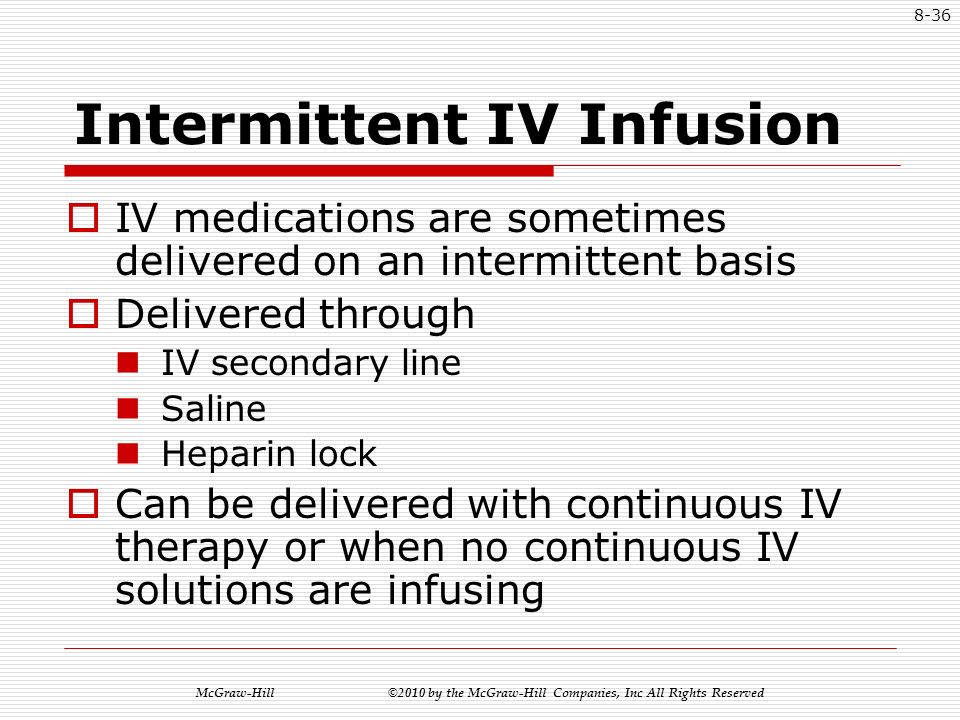 8-36

Intermittent IV Infusion

IV medications are sometimes delivered on an intermittent basis

Delivered through

IV secondary line

Saline

Heparin lock

Can be delivered with continuous IV therapy or when no continuous IV solutions are infusing

McGraw-Hill ©2010 by the McGraw-Hill Companies, Inc All Rights Reserved